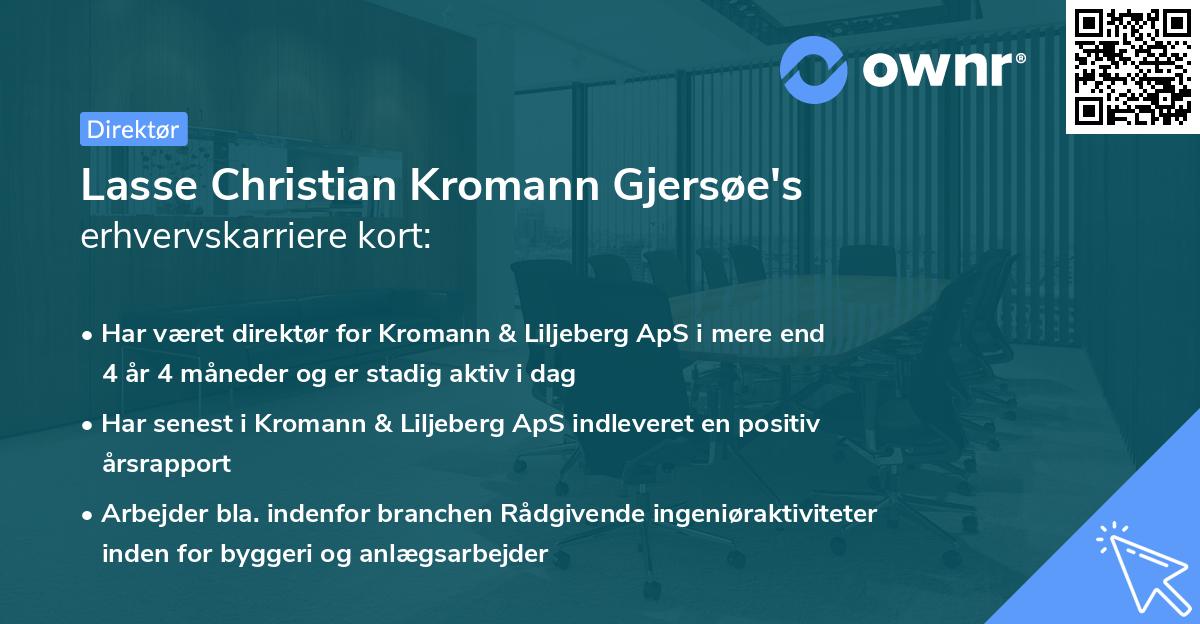 ownr®

Direktør

Lasse Christian Kromann Gjersøe's erhvervskarriere kort:

• Har været direktør for Kromann & Liljeberg ApS i mere end 4 år 4 måneder og er stadig aktiv i dag

• Har senest i Kromann & Liljeberg ApS indleveret en positiv årsrapport

• Arbejder bla. indenfor branchen Rådgivende ingeniøraktiviteter inden for byggeri og anlægsarbejder